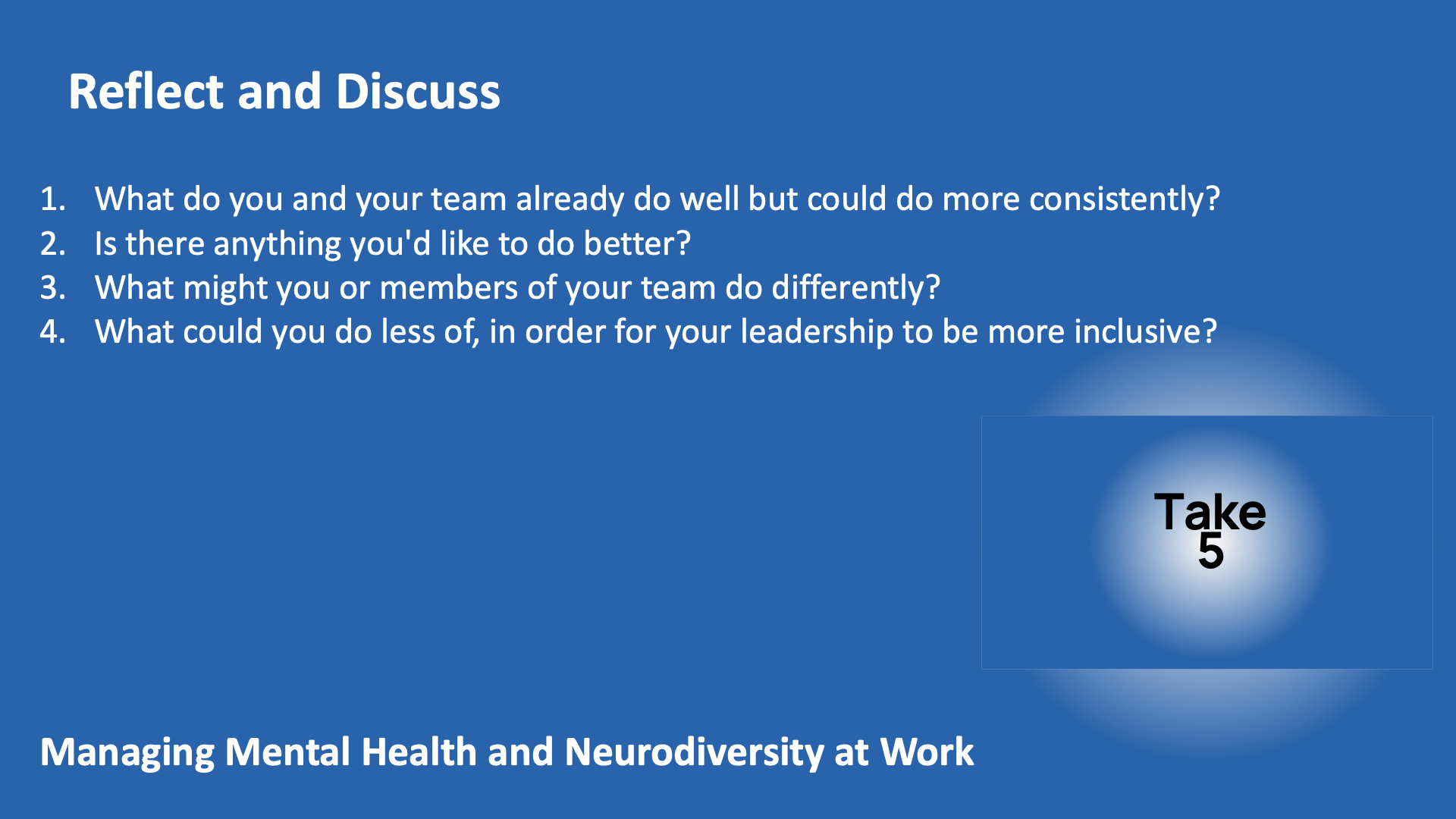 Reflect and Discuss

1. What do you and your team already do well but could do more consistently?
2. Is there anything you'd like to do better?
3. What might you or members of your team do differently?
4. What could you do less of, in order for your leadership to be more inclusive?

Take
5

Managing Mental Health and Neurodiversity at Work